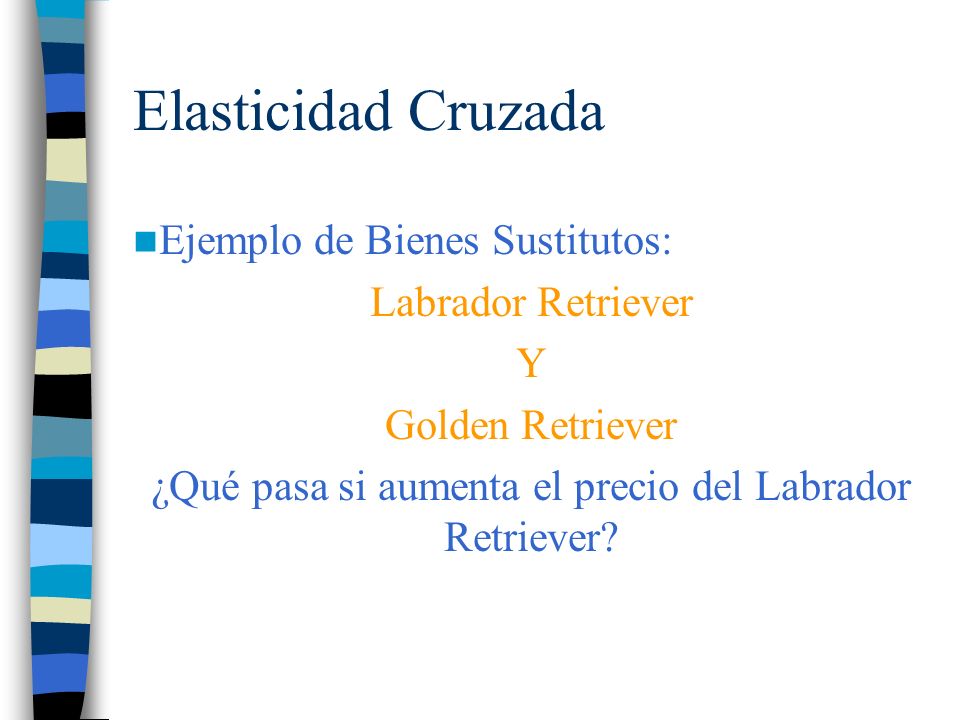 Elasticidad Cruzada

Ejemplo de Bienes Sustitutos:

Labrador Retriever

Y

Golden Retriever

¿Qué pasa si aumenta el precio del Labrador Retriever?